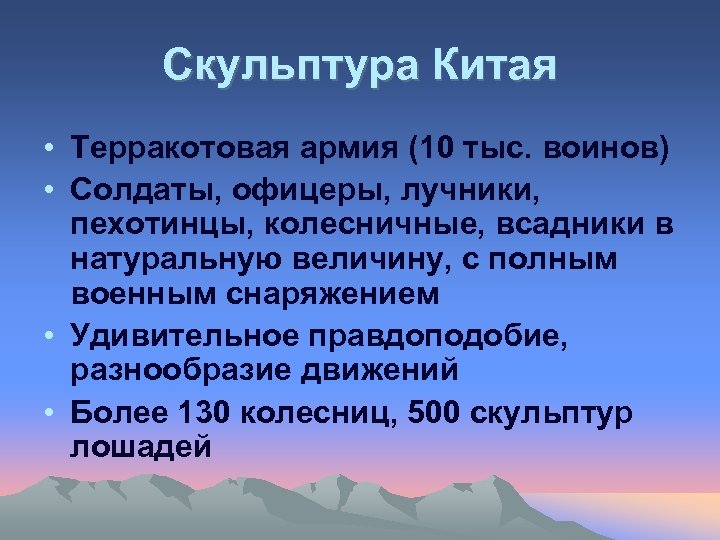 Скульптура Китая

• Терракотовая армия (10 тыс. воинов)
• Солдаты, офицеры, лучники, пехотинцы, колесничные, всадники в натуральную величину, с полным военным снаряжением
• Удивительное правдоподобие, разнообразие движений
• Более 130 колесниц, 500 скульптур лошадей